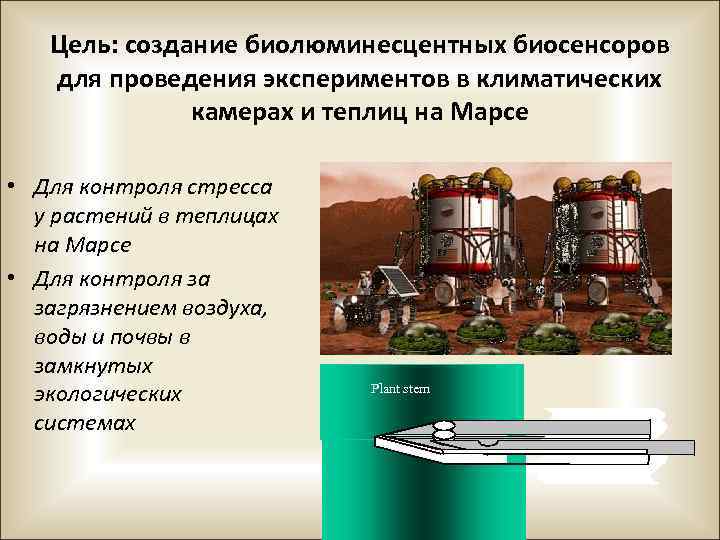 Цель: создание биолюминесцентных биосенсоров для проведения экспериментов в климатических камерах и теплиц на Марсе

• Для контроля стресса у растений в теплицах на Марсе
• Для контроля за загрязнением воздуха, воды и почвы в замкнутых экологических системах

Plant stem